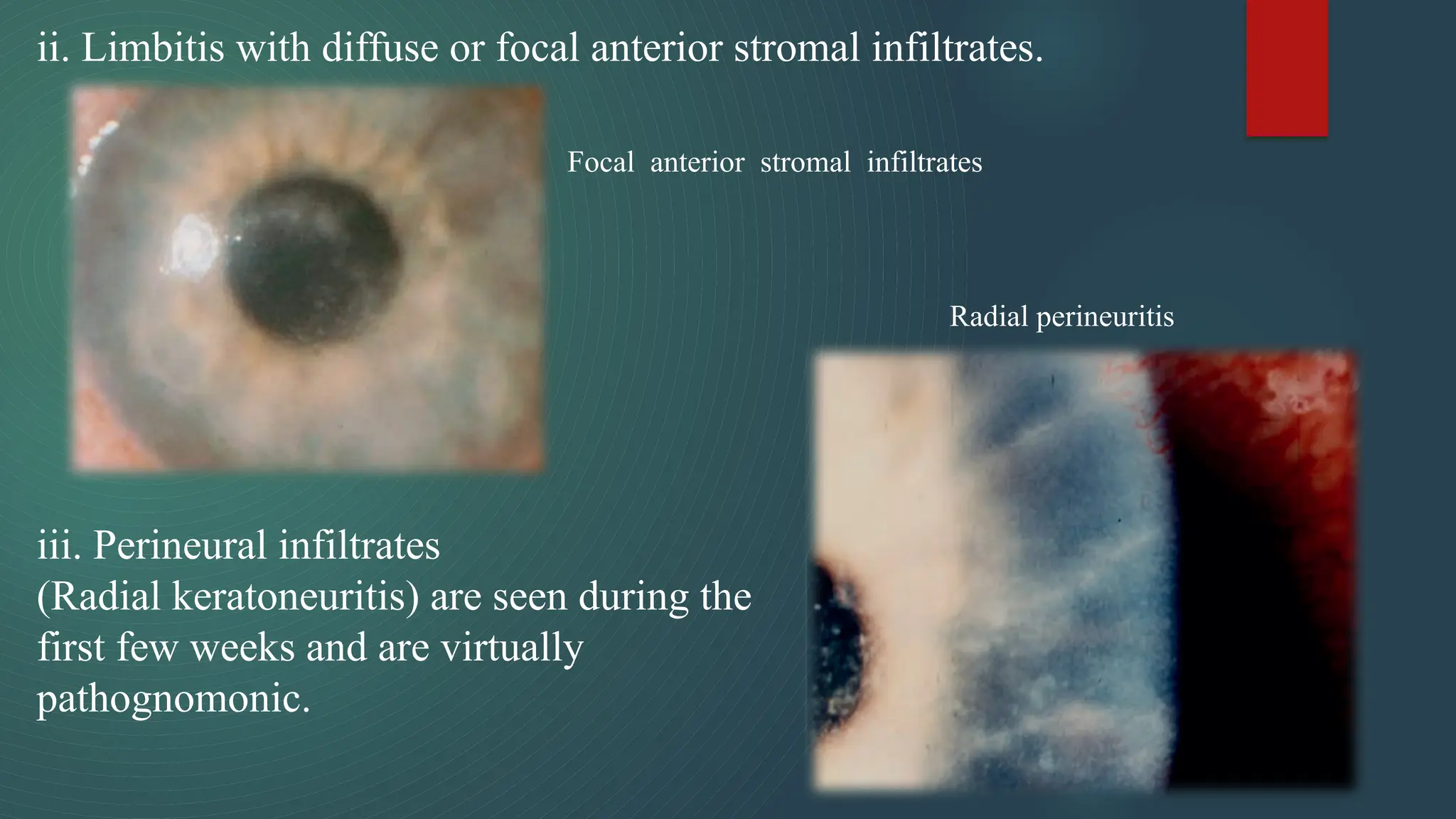 ii. Limbitis with diffuse or focal anterior stromal infiltrates.

Focal anterior stromal infiltrates

Radial perineuritis

iii. Perineural infiltrates (Radial keratoneuritis) are seen during the first few weeks and are virtually pathognomonic.